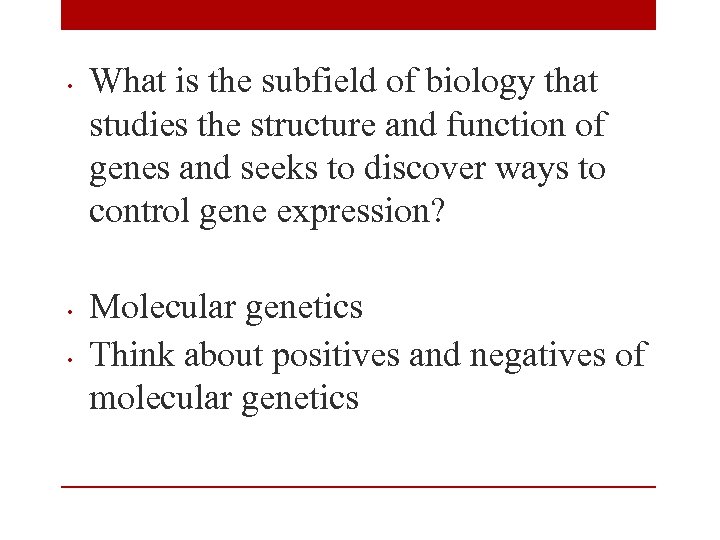 • What is the subfield of biology that studies the structure and function of genes and seeks to discover ways to control gene expression?

• Molecular genetics
• Think about positives and negatives of molecular genetics